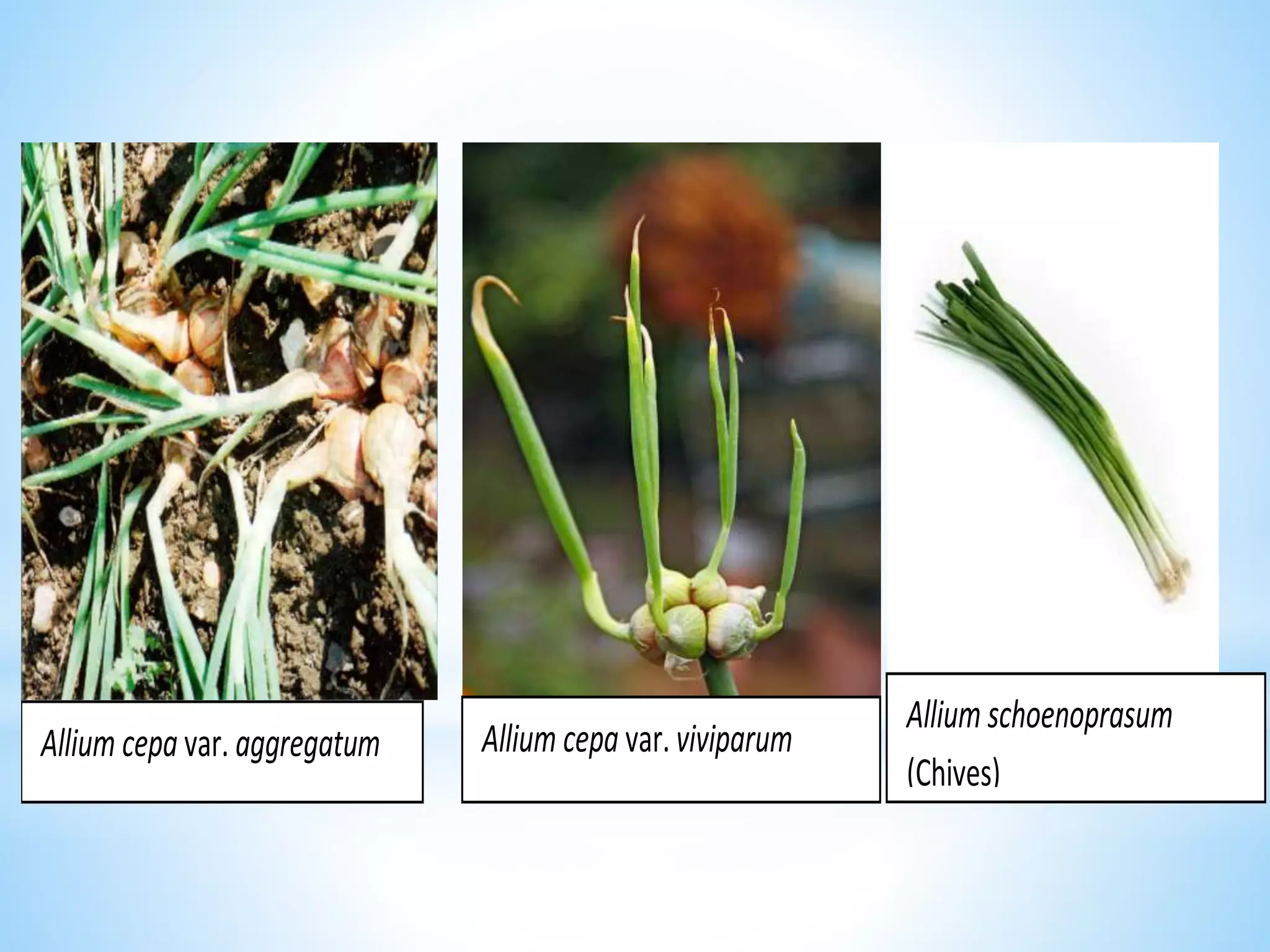 Allium cepa var. aggregatum

Allium cepa var. viviparum

Allium schoenoprasum
(Chives)